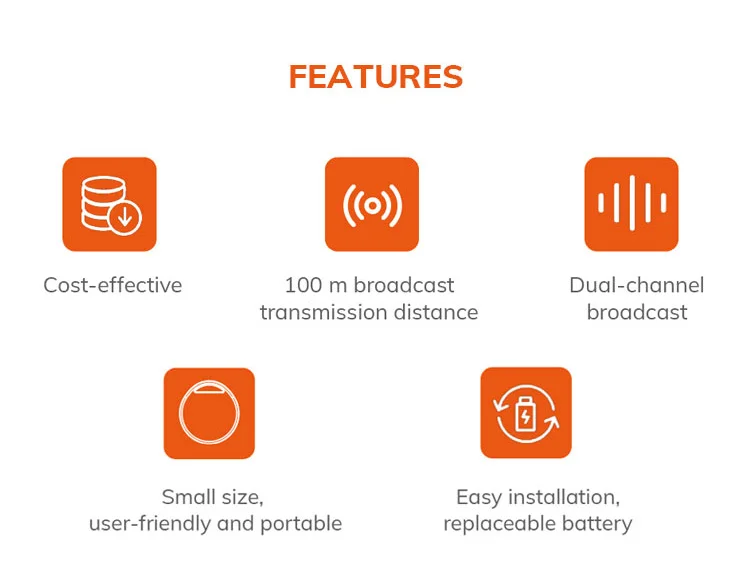 FEATURES

Cost-effective

100 m broadcast transmission distance

Dual-channel broadcast

Small size, user-friendly and portable

Easy installation, replaceable battery